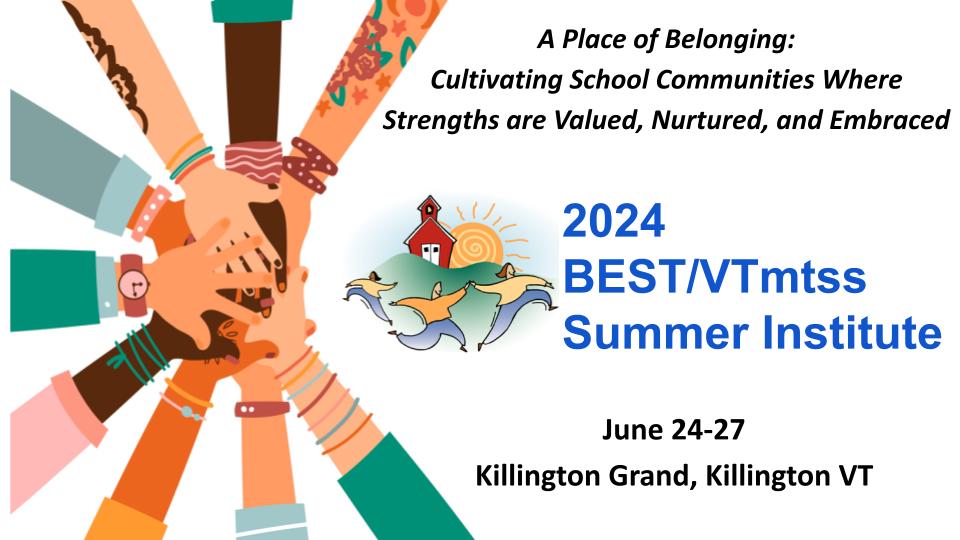 A Place of Belonging:
Cultivating School Communities Where Strengths are Valued, Nurtured, and Embraced

2024
BEST/VTmtss
Summer Institute

June 24-27
Killington Grand, Killington VT